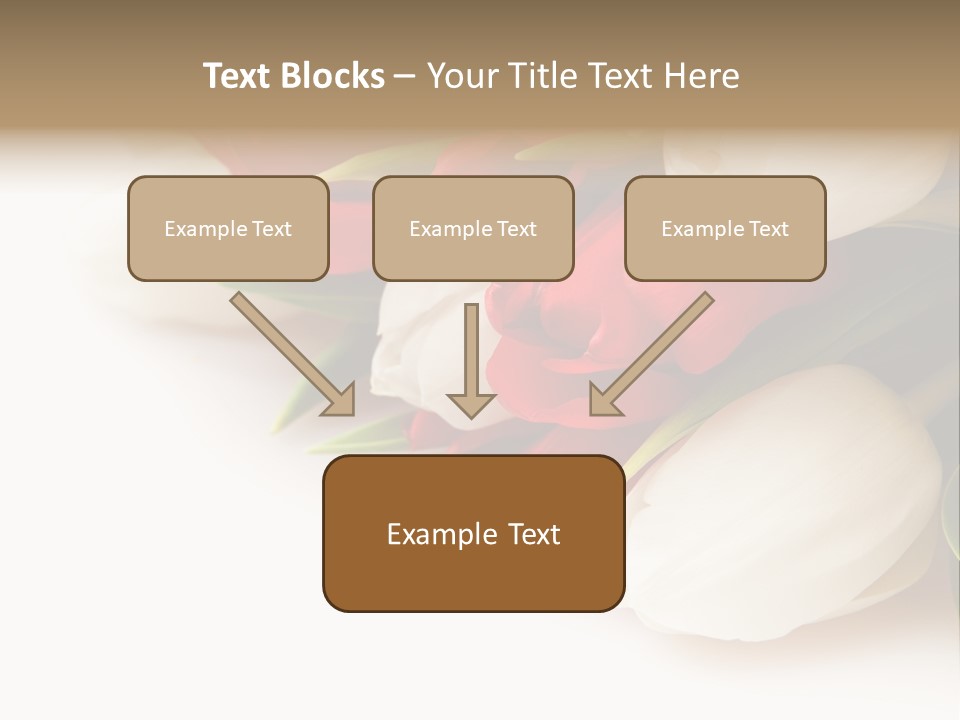 Text Blocks – Your Title Text Here

Example Text

Example Text

Example Text

Example Text